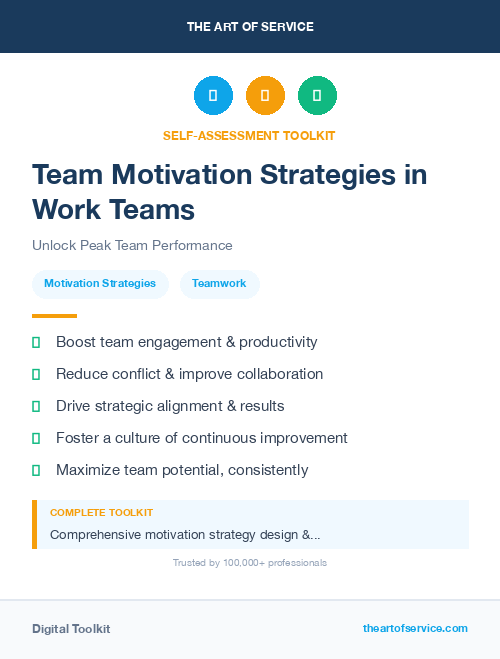 THE ART OF SERVICE

SELF-ASSESSMENT TOOLKIT

Team Motivation Strategies in Work Teams

Unlock Peak Team Performance

Motivation Strategies

Teamwork

Boost team engagement & productivity

Reduce conflict & improve collaboration

Drive strategic alignment & results

Foster a culture of continuous improvement

Maximize team potential, consistently

COMPLETE TOOLKIT

Comprehensive motivation strategy design &...

Trusted by 100,000+ professionals

Digital Toolkit

theartofservice.com